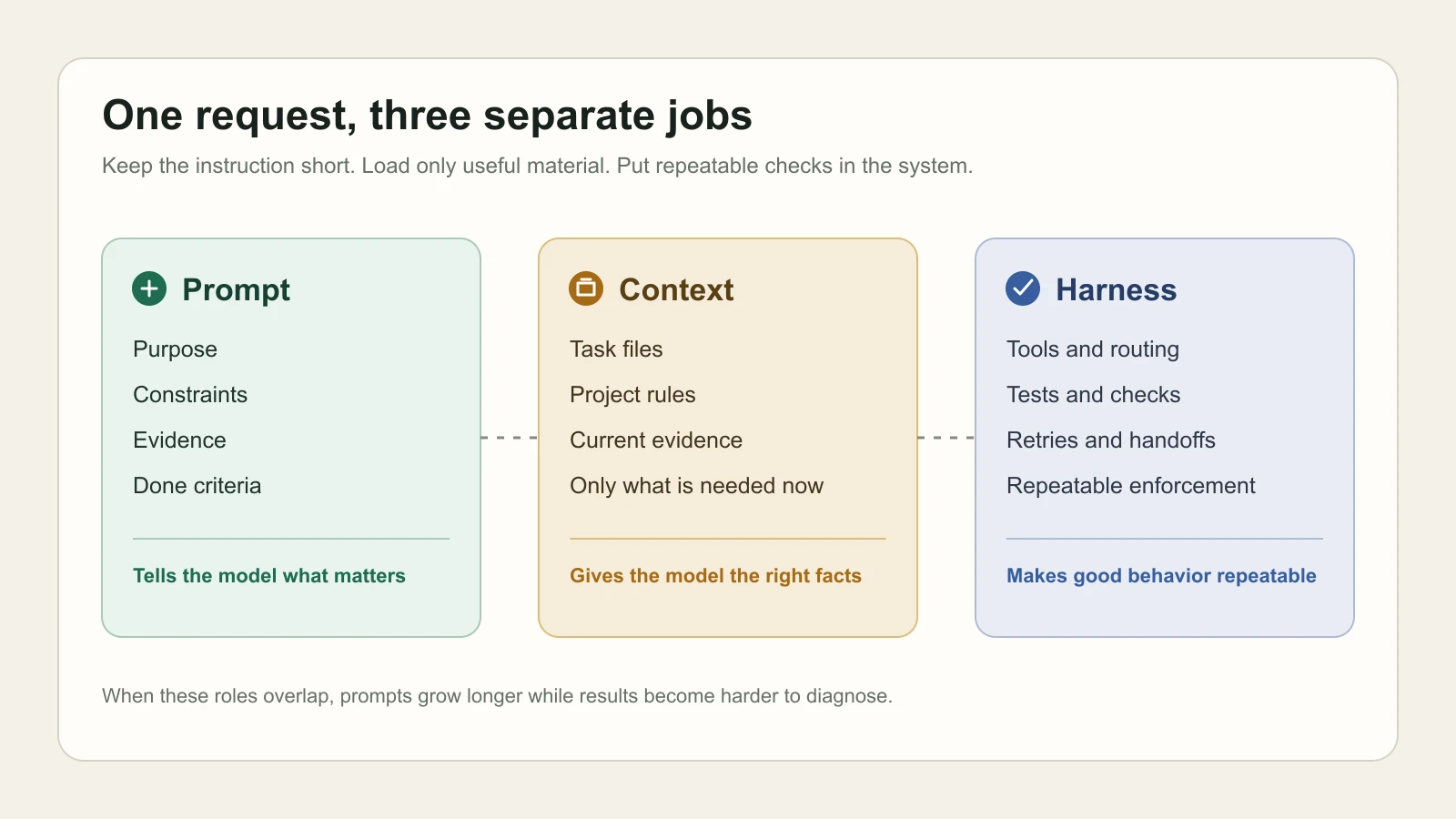 One request, three separate jobs

Keep the instruction short. Load only useful material. Put repeatable checks in the system.

Prompt

Purpose

Constraints

Evidence

Done criteria

Tells the model what matters

Context

Task files

Project rules

Current evidence

Only what is needed now

Gives the model the right facts

Harness

Tools and routing

Tests and checks

Retries and handoffs

Repeatable enforcement

Makes good behavior repeatable

When these roles overlap, prompts grow longer while results become harder to diagnose.